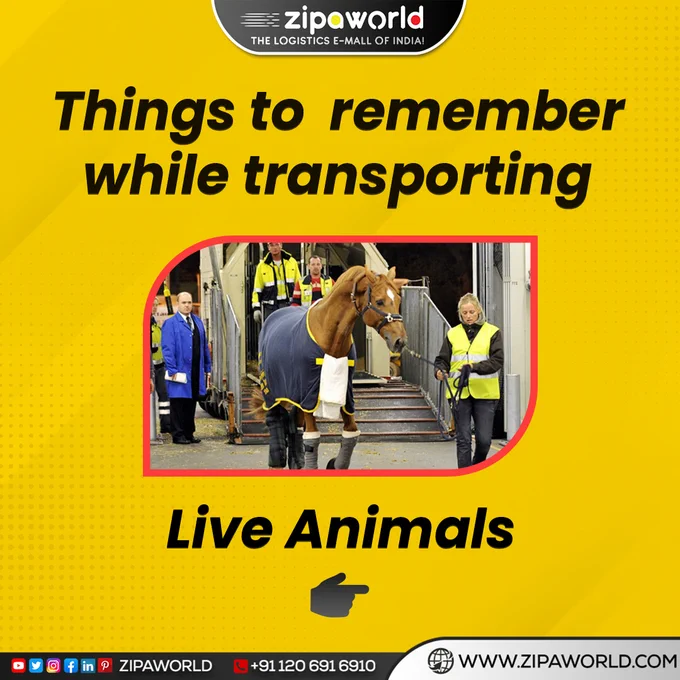 zipaworld
THE LOGISTICS E-MALL OF INDIA!

Things to remember while transporting

Live Animals

ZIPAWORLD +91 120 691 6910 WWW.ZIPAWORLD.COM